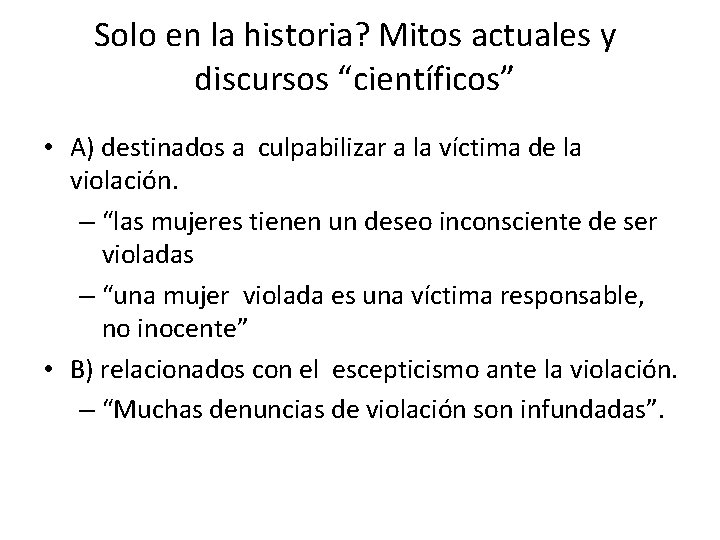 Solo en la historia? Mitos actuales y discursos “científicos”

• A) destinados a culpabilizar a la víctima de la violación.
– “las mujeres tienen un deseo inconsciente de ser violadas
– “una mujer violada es una víctima responsable, no inocente”
• B) relacionados con el escepticismo ante la violación.
– “Muchas denuncias de violación son infundadas”.